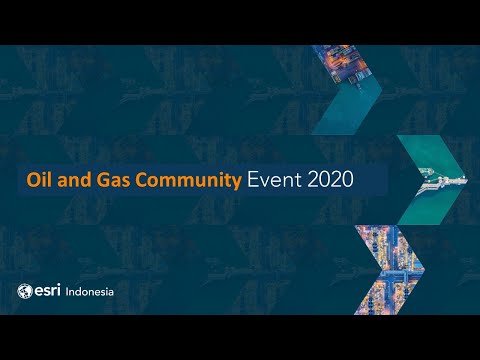 Oil and Gas Community Event 2020

esri Indonesia